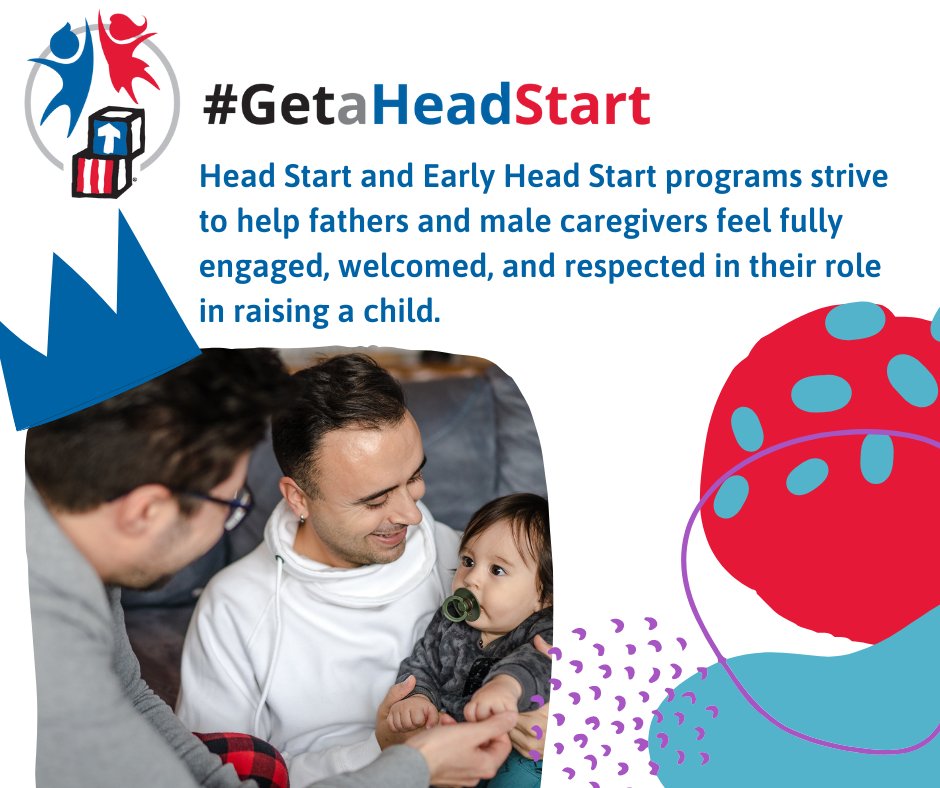 #GetaHeadStart

Head Start and Early Head Start programs strive to help fathers and male caregivers feel fully engaged, welcomed, and respected in their role in raising a child.